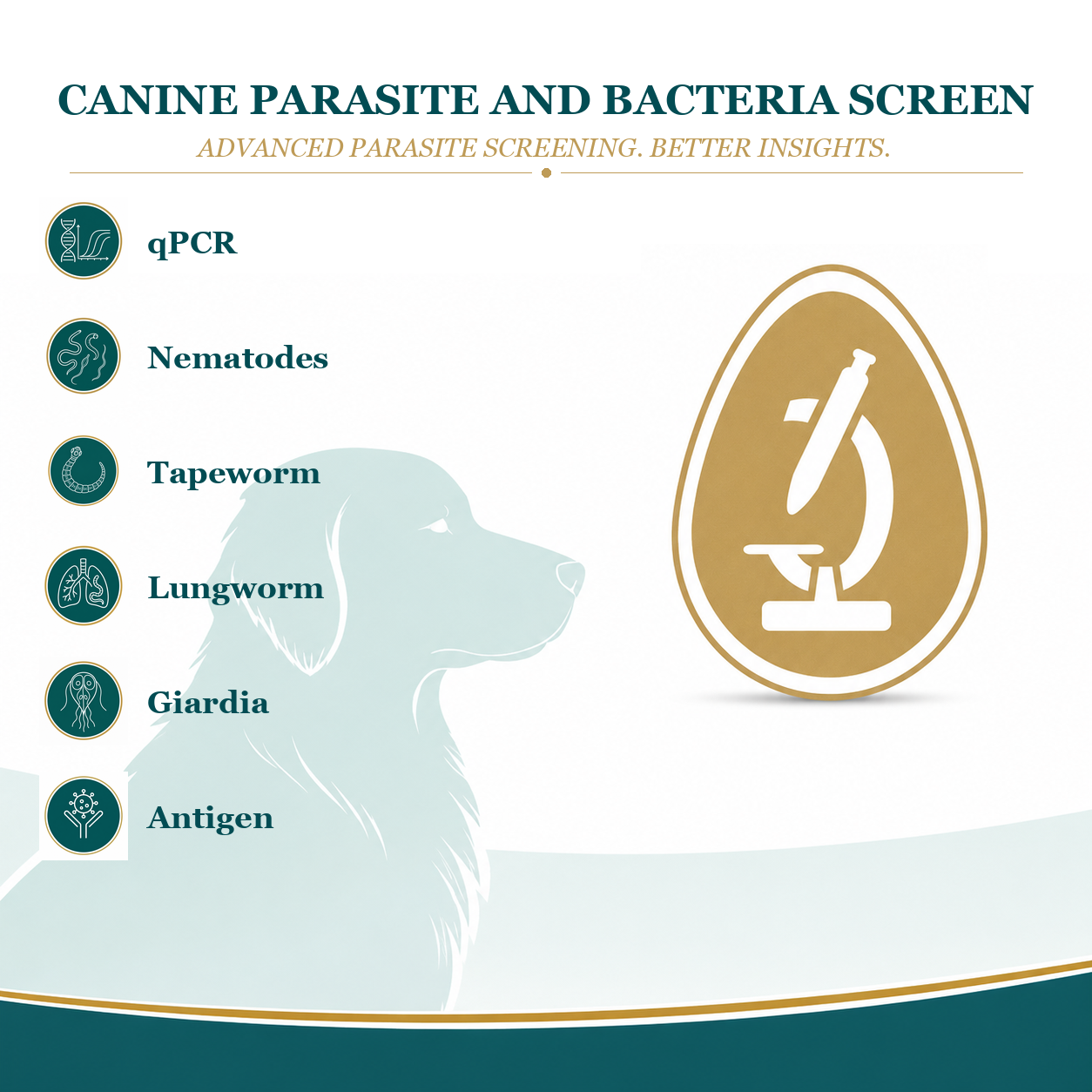 CANINE PARASITE AND BACTERIA SCREEN
ADVANCED PARASITE SCREENING. BETTER INSIGHTS.

qPCR

Nematodes

Tapeworm

Lungworm

Giardia

Antigen